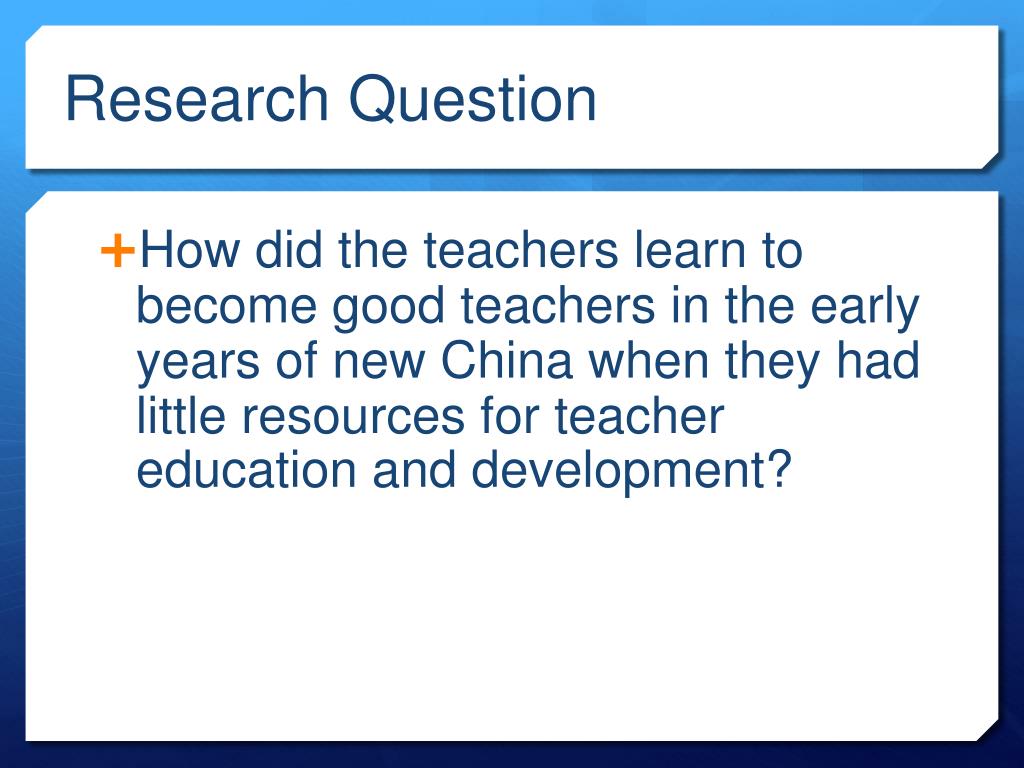 Research Question

+How did the teachers learn to become good teachers in the early years of new China when they had little resources for teacher education and development?